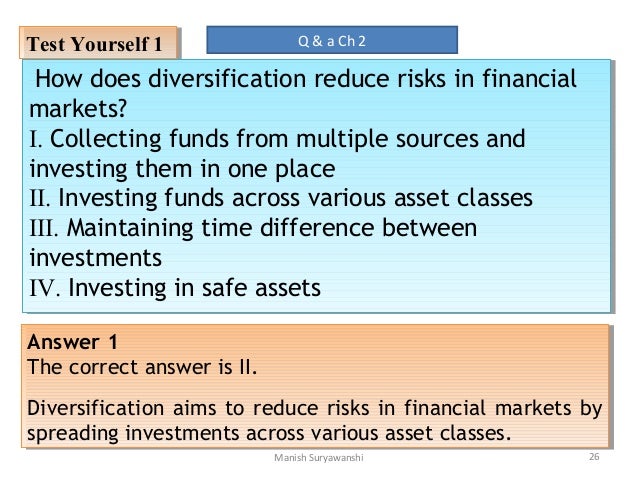 Test Yourself 1

Q & a Ch 2

How does diversification reduce risks in financial markets?
I. Collecting funds from multiple sources and investing them in one place
II. Investing funds across various asset classes
III. Maintaining time difference between investments
IV. Investing in safe assets

Answer 1
The correct answer is II.

Diversification aims to reduce risks in financial markets by spreading investments across various asset classes.

Manish Suryawanshi

26